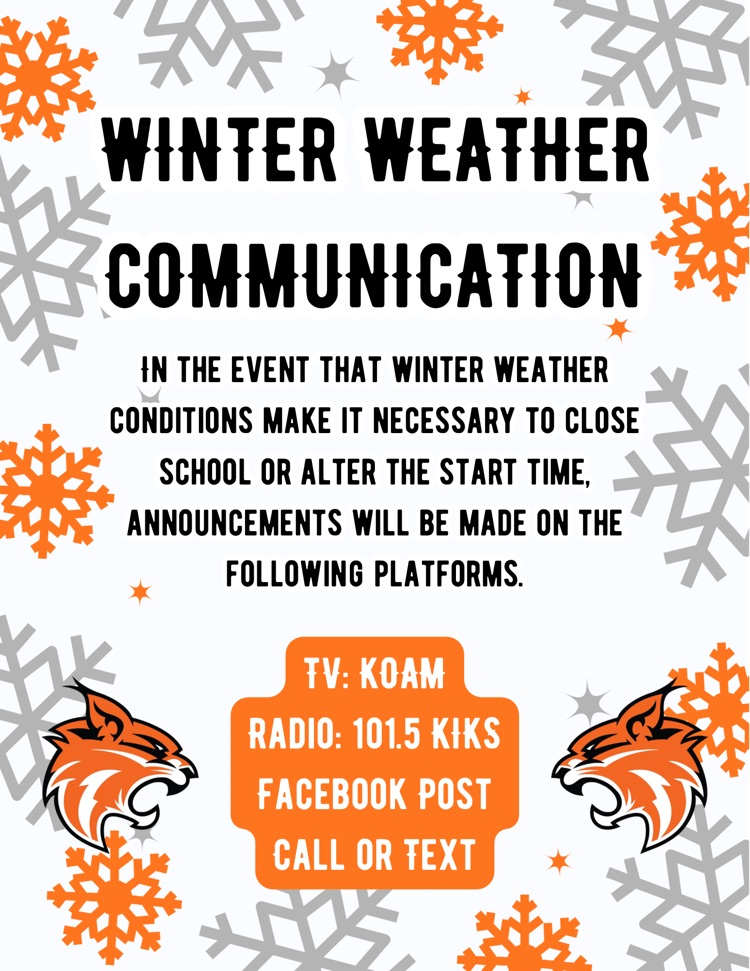 WINTER WEATHER COMMUNICATION

IN THE EVENT THAT WINTER WEATHER CONDITIONS MAKE IT NECESSARY TO CLOSE SCHOOL OR ALTER THE START TIME, ANNOUNCEMENTS WILL BE MADE ON THE FOLLOWING PLATFORMS.

TV: KOAM
RADIO: 101.5 KIKS
FACEBOOK POST
CALL OR TEXT